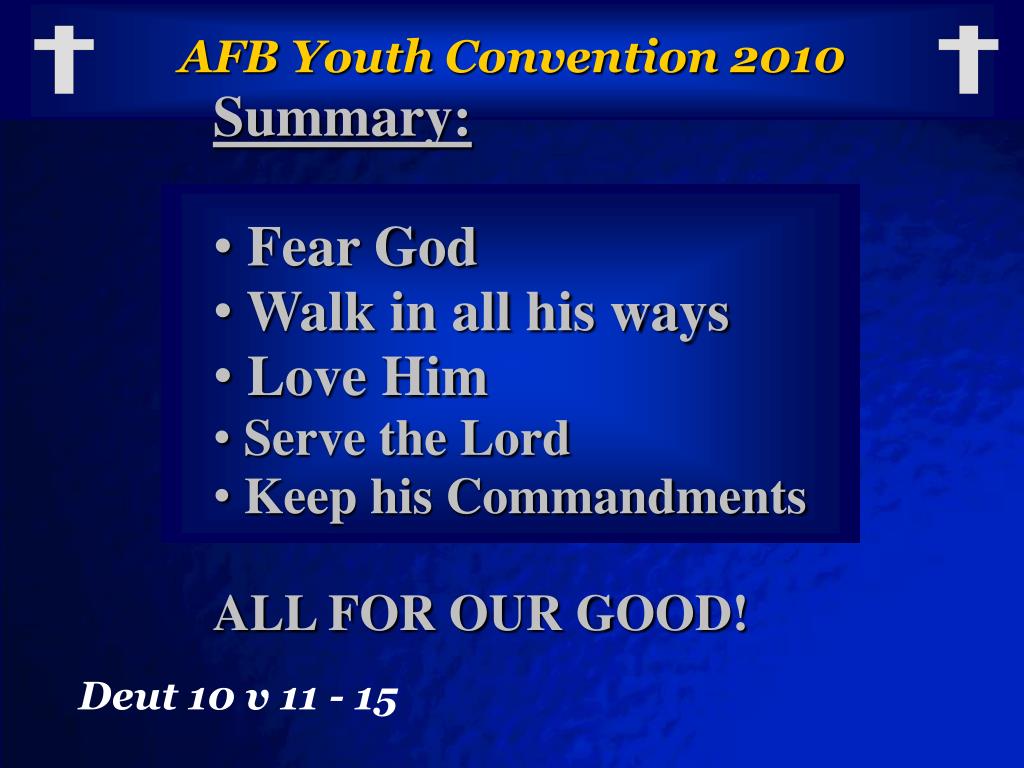 AFB Youth Convention 2010

Summary:

• Fear God
• Walk in all his ways
• Love Him
• Serve the Lord
• Keep his Commandments

ALL FOR OUR GOOD!

Deut 10 v 11 - 15